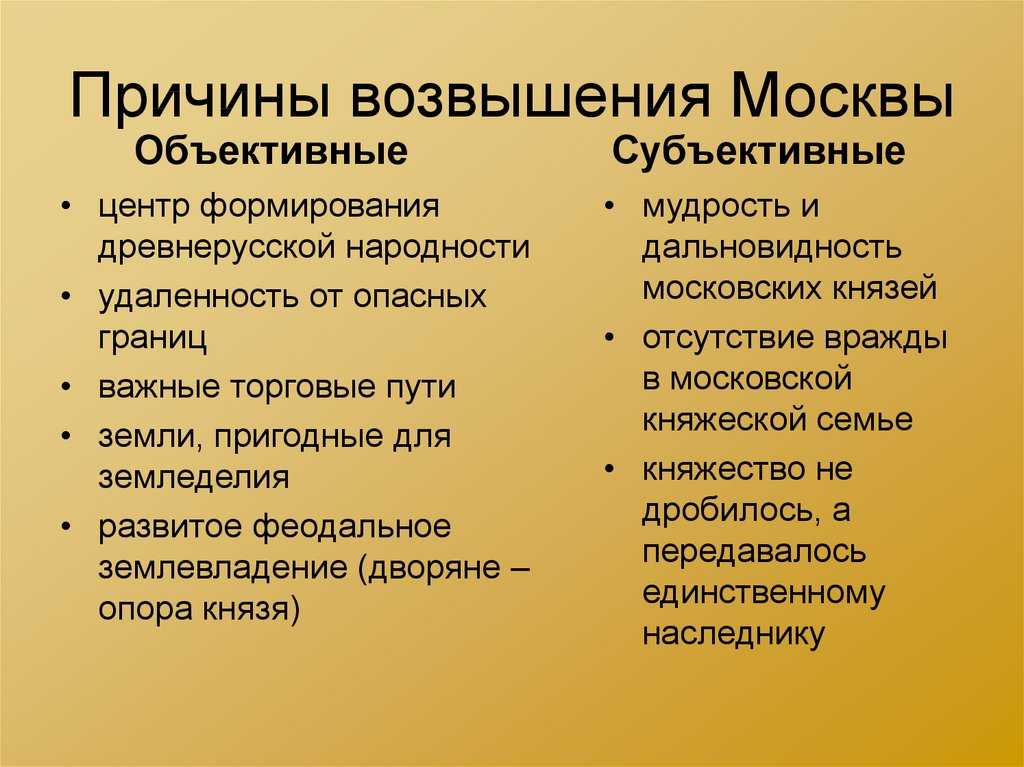 Причины возвышения Москвы

Объективные

• центр формирования древнерусской народности
• удаленность от опасных границ
• важные торговые пути
• земли, пригодные для земледелия
• развитое феодальное землевладение (дворяне – опора князя)

Субъективные

• мудрость и дальновидность московских князей
• отсутствие вражды в московской княжеской семье
• княжество не дробилось, а передавалось единственному наследнику